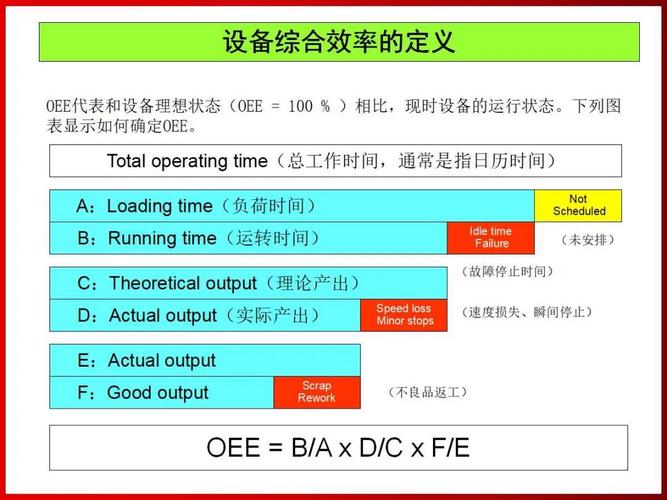 设备综合效率的定义

OEE代表和设备理想状态（OEE = 100 % ）相比，现时设备的运行状态。下列图表显示如何确定OEE。

Total operating time（总工作时间，通常是指日历时间）

A：Loading time（负荷时间）

Not Scheduled

B：Running time（运转时间）

Idle time Failure

（未安排）

（故障停止时间）

C：Theoretical output（理论产出）

D：Actual output（实际产出）

Speed loss Minor stops

（速度损失、瞬间停止）

E：Actual output

F：Good output

Scrap Rework

（不良品返工）

OEE = B/A x D/C x F/E